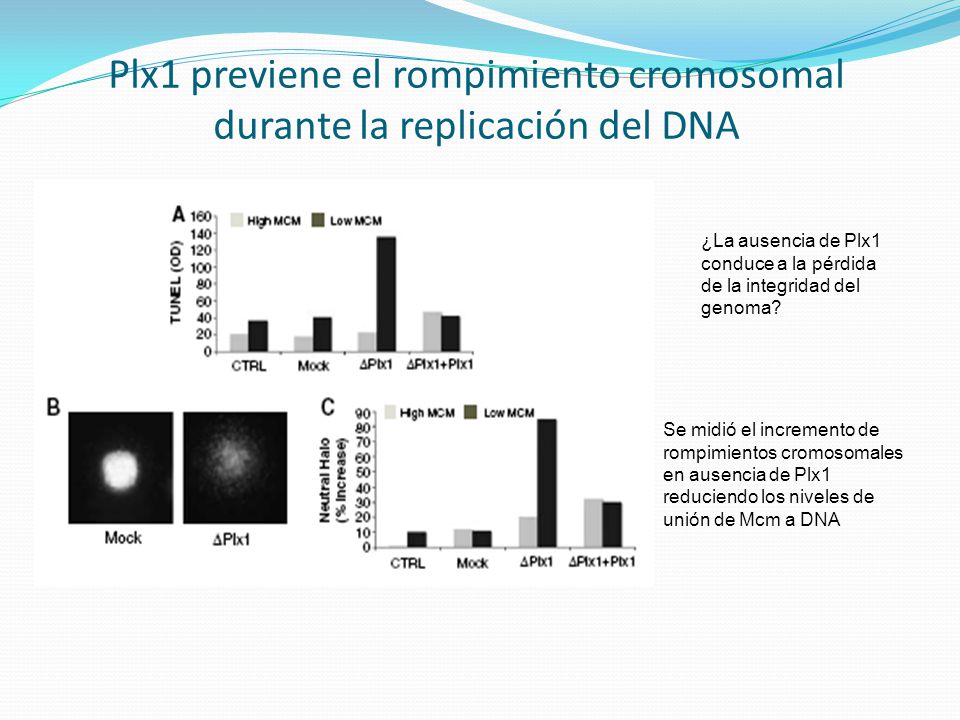 Plx1 previene el rompimiento cromosomal durante la replicación del DNA

A

High MCM Low MCM

TUNEL (OD)

160
140
120
100
80
60
40
20
0

CTRL Mock ΔPlx1 ΔPlx1+Plx1

B

Mock ΔPlx1

C

High MCM Low MCM

Neutral Halo (% Increase)

90
80
70
60
50
40
30
20
10
0

CTRL Mock ΔPlx1 ΔPlx1+Plx1

¿La ausencia de Plx1 conduce a la pérdida de la integridad del genoma?

Se midió el incremento de rompimientos cromosomales en ausencia de Plx1 reduciendo los niveles de unión de Mcm a DNA